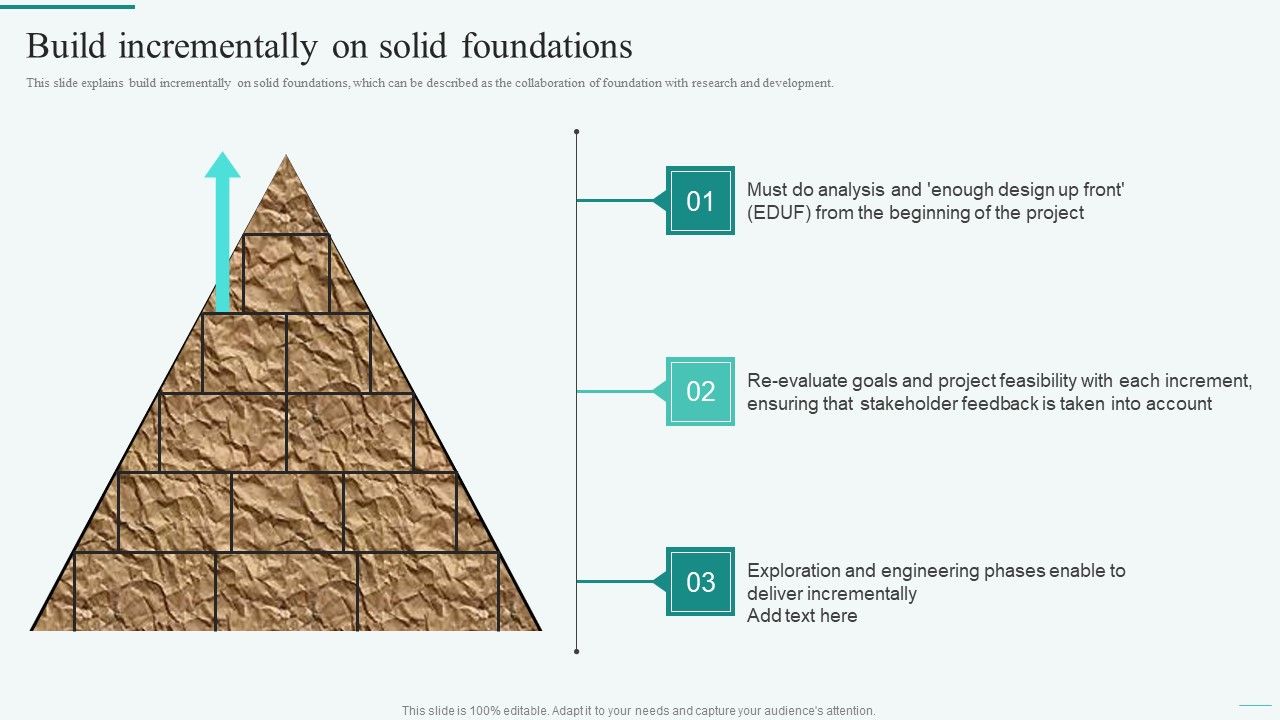 Build incrementally on solid foundations

This slide explains build incrementally on solid foundations, which can be described as the collaboration of foundation with research and development.

01
Must do analysis and 'enough design up front' (EDUF) from the beginning of the project

02
Re-evaluate goals and project feasibility with each increment, ensuring that stakeholder feedback is taken into account

03
Exploration and engineering phases enable to deliver incrementally
Add text here

This slide is 100% editable. Adapt it to your needs and capture your audience's attention.